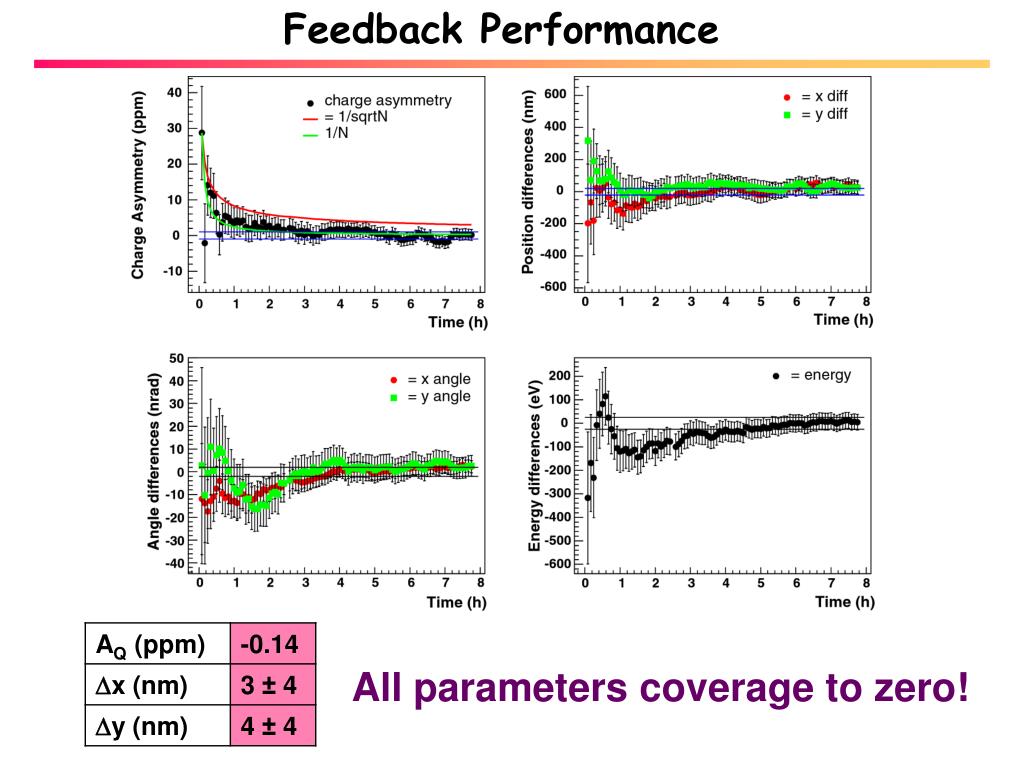 Feedback Performance

Charge Asymmetry (ppm)
40
30
20
10
0
-10
0 1 2 3 4 5 6 7 8
Time (h)
charge asymmetry
= 1/sqrtN
1/N

Position differences (nm)
600
400
200
0
-200
-400
-600
0 1 2 3 4 5 6 7 8
Time (h)
= x diff
= y diff

Angle differences (nrad)
50
40
30
20
10
0
-10
-20
-30
-40
0 1 2 3 4 5 6 7 8
Time (h)
= x angle
= y angle

Energy differences (eV)
200
100
0
-100
-200
-300
-400
-500
-600
0 1 2 3 4 5 6 7 8
Time (h)
= energy

| $A_Q$ (ppm) | -0.14 |
|---|---|
| $\Delta$x (nm) | 3 ± 4 |
| $\Delta$y (nm) | 4 ± 4 |

All parameters coverage to zero!